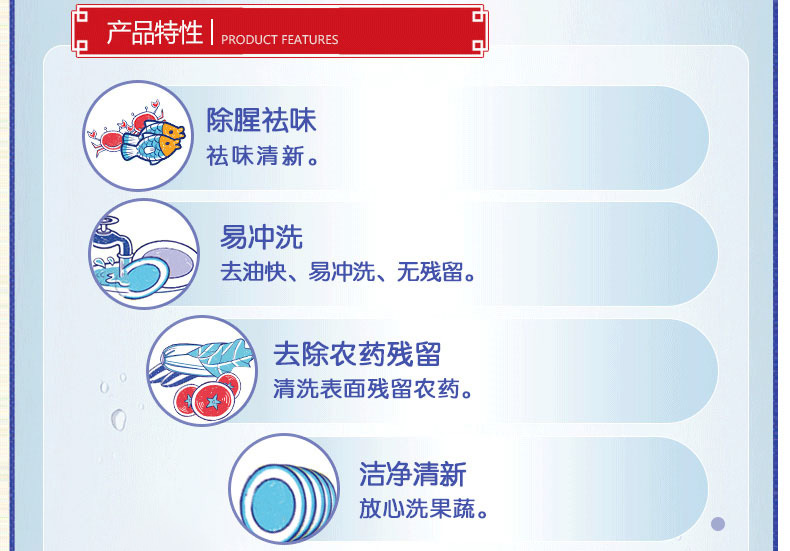 产品特性 | PRODUCT FEATURES

除腥祛味
祛味清新。

易冲洗
去油快、易冲洗、无残留。

去除农药残留
清洗表面残留农药。

洁净清新
放心洗果蔬。